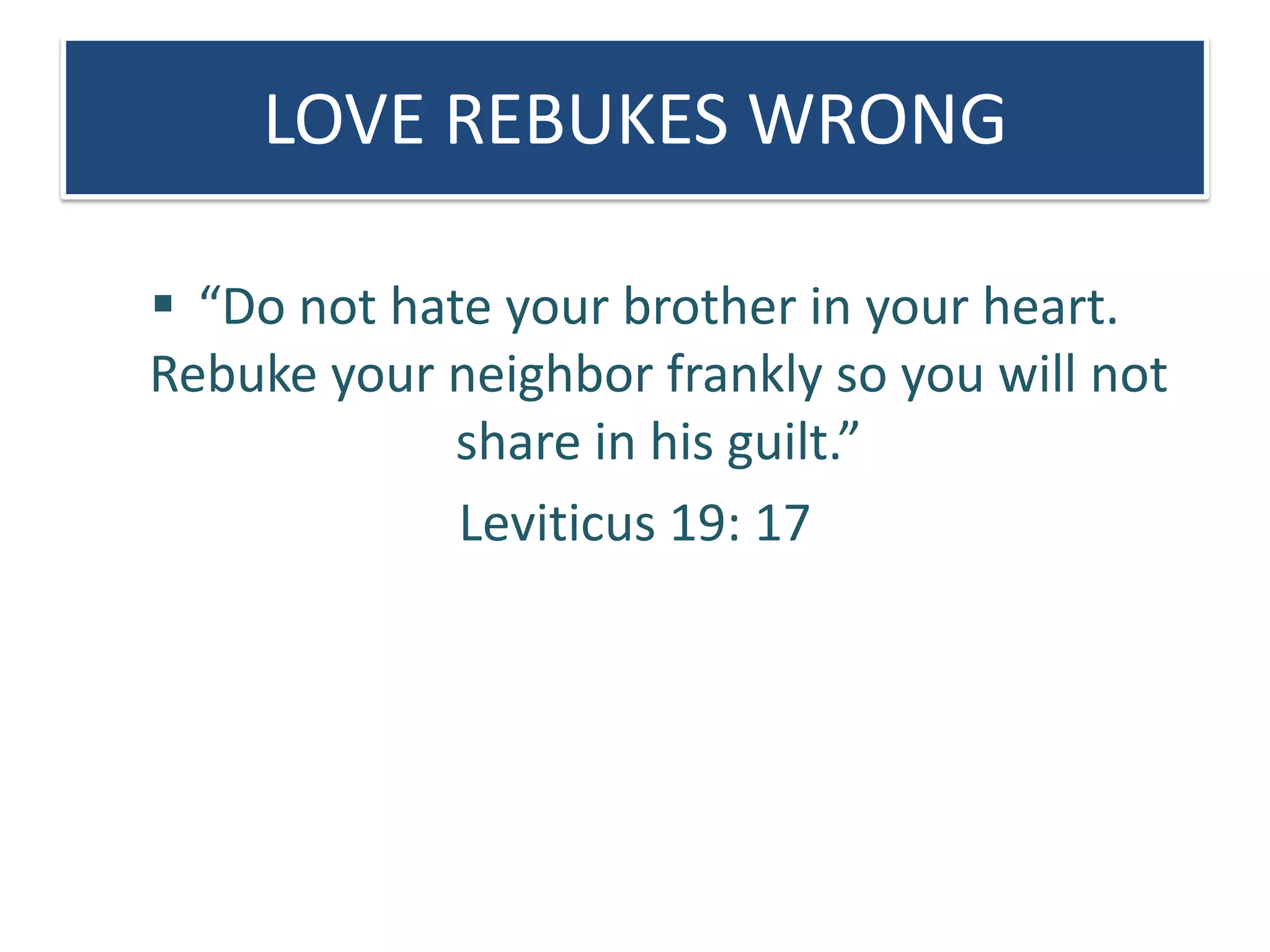 LOVE REBUKES WRONG

▪ “Do not hate your brother in your heart. Rebuke your neighbor frankly so you will not share in his guilt.”

Leviticus 19: 17